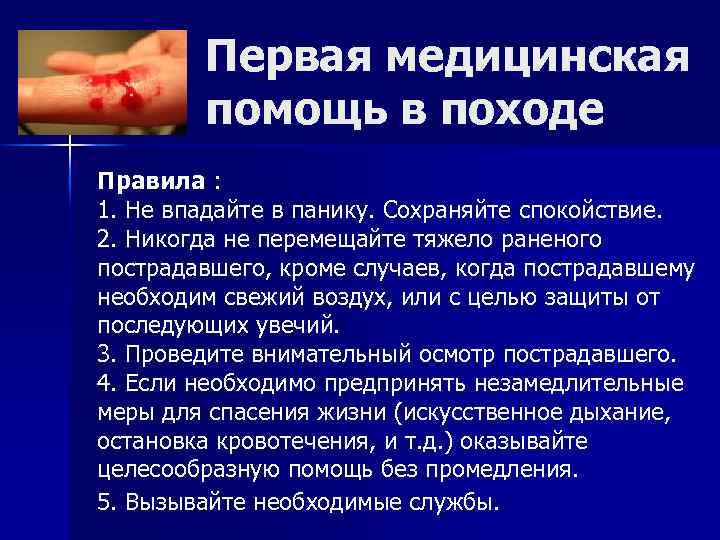 Первая медицинская помощь в походе

Правила :
1. Не впадайте в панику. Сохраняйте спокойствие.
2. Никогда не перемещайте тяжело раненого пострадавшего, кроме случаев, когда пострадавшему необходим свежий воздух, или с целью защиты от последующих увечий.
3. Проведите внимательный осмотр пострадавшего.
4. Если необходимо предпринять незамедлительные меры для спасения жизни (искусственное дыхание, остановка кровотечения, и т.д.) оказывайте целесообразную помощь без промедления.
5. Вызывайте необходимые службы.